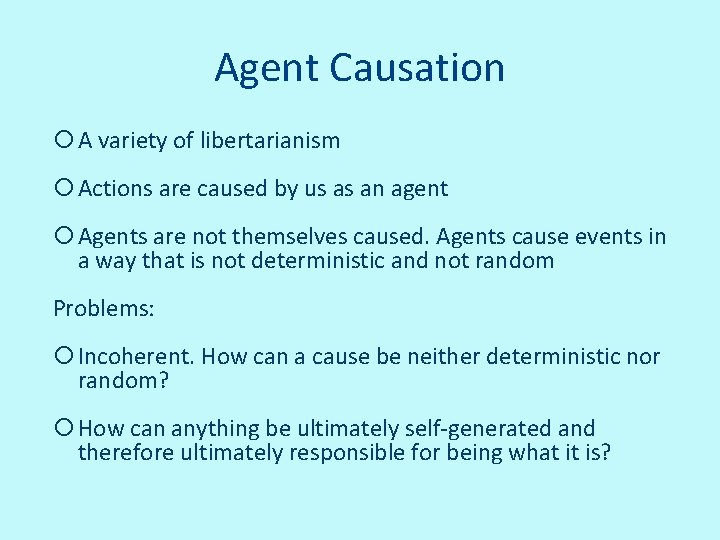 Agent Causation

A variety of libertarianism

Actions are caused by us as an agent

Agents are not themselves caused. Agents cause events in a way that is not deterministic and not random

Problems:

Incoherent. How can a cause be neither deterministic nor random?

How can anything be ultimately self-generated and therefore ultimately responsible for being what it is?